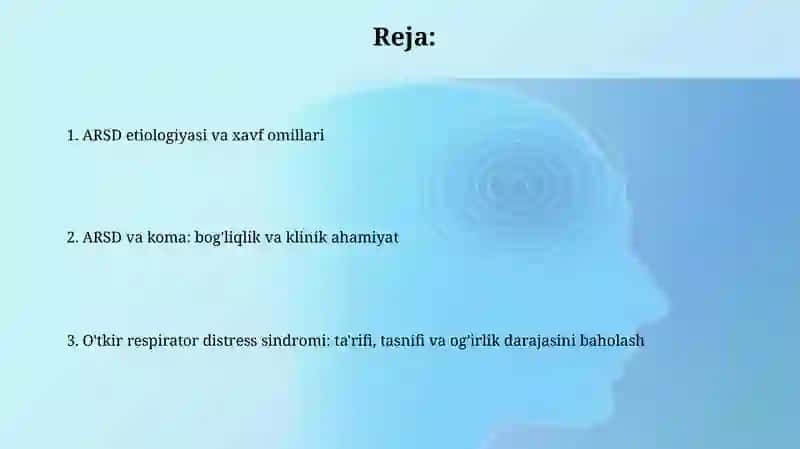 Reja:

1. ARSD etiologiyasi va xavf omillari

2. ARSD va koma: bog'liqlik va klinik ahamiyat

3. O'tkir respirator distress sindromi: ta'rifi, tasnifi va og'irlik darajasini baholash